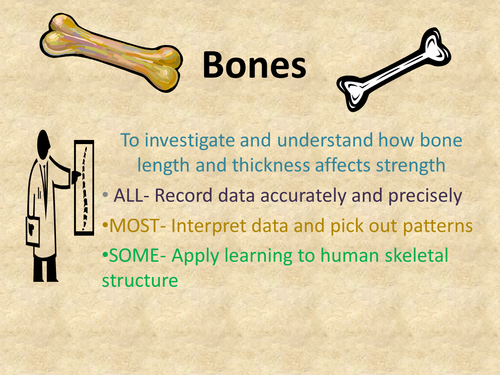 Bones

To investigate and understand how bone length and thickness affects strength

• ALL- Record data accurately and precisely

•MOST- Interpret data and pick out patterns

•SOME- Apply learning to human skeletal structure